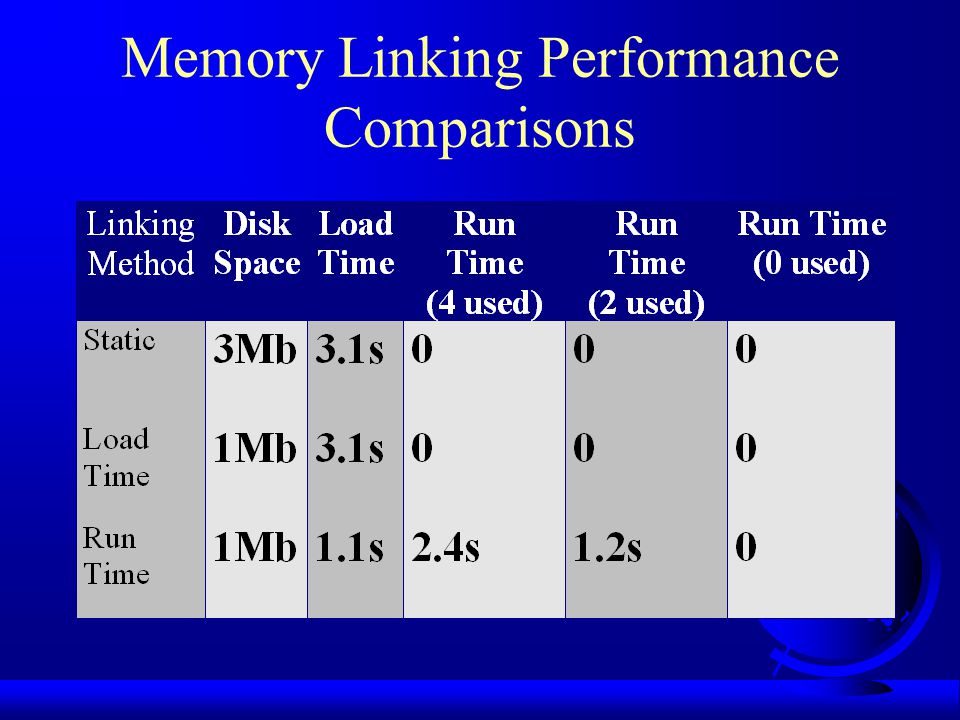 Memory Linking Performance Comparisons

| Linking Method | Disk Space | Load Time | Run Time (4 used) | Run Time (2 used) | Run Time (0 used) |
|---|---|---|---|---|---|
| Static | 3Mb | 3.1s | 0 | 0 | 0 |
| Load Time | 1Mb | 3.1s | 0 | 0 | 0 |
| Run Time | 1Mb | 1.1s | 2.4s | 1.2s | 0 |